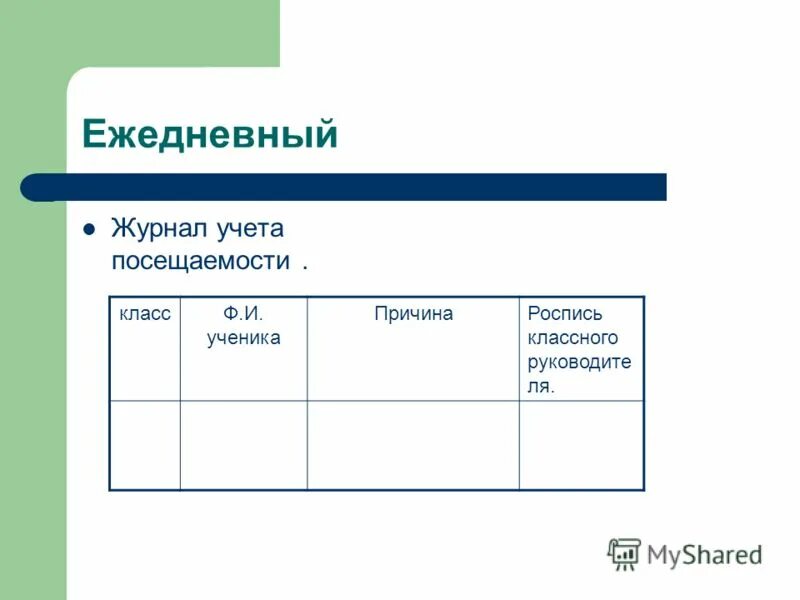 Ежедневный

Журнал учета посещаемости .

| класс | Ф.И. ученика | Причина | Роспись классного руководителя. |
|---|---|---|---|
| | | | |

MyShared